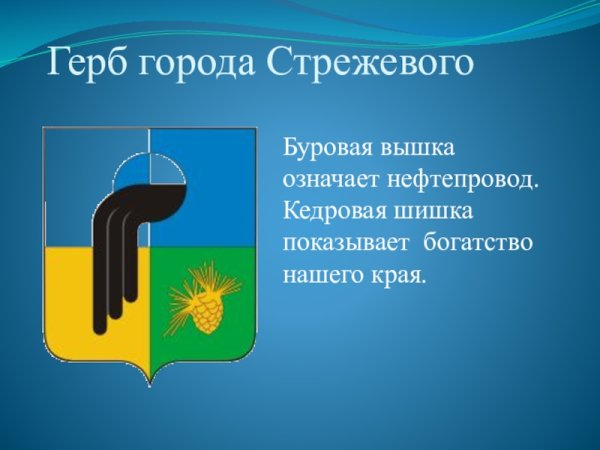 Герб города Стрежевого

Буровая вышка означает нефтепровод. Кедровая шишка показывает богатство нашего края.